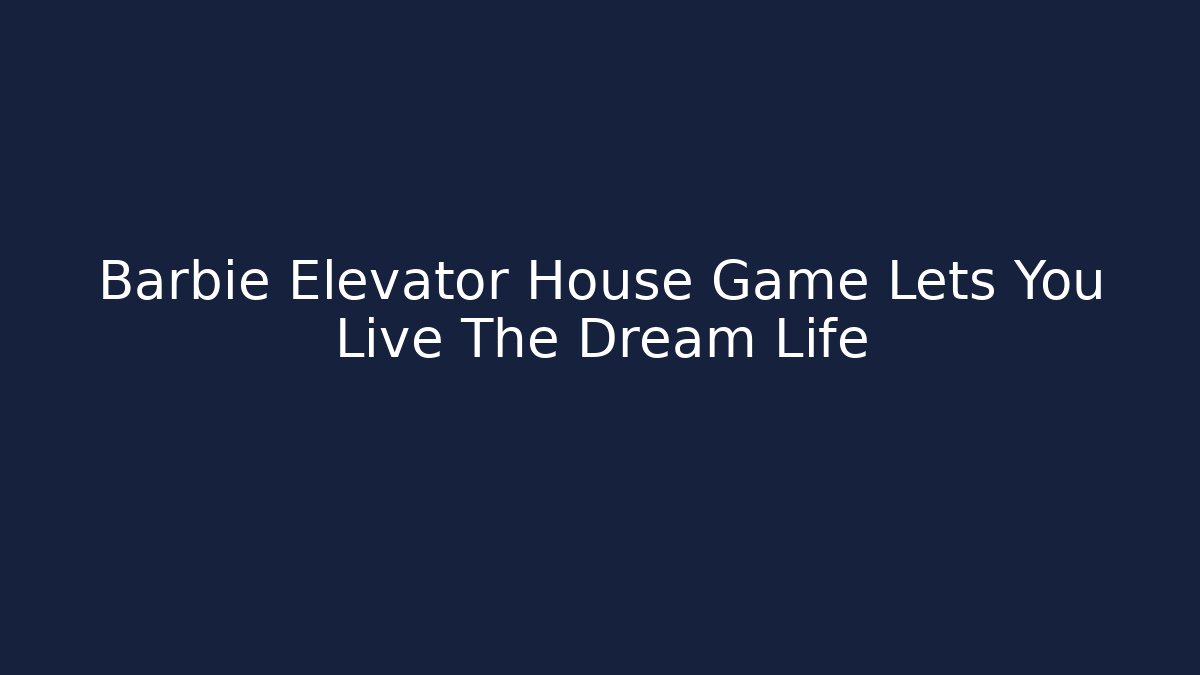 Barbie Elevator House Game Lets You Live The Dream Life